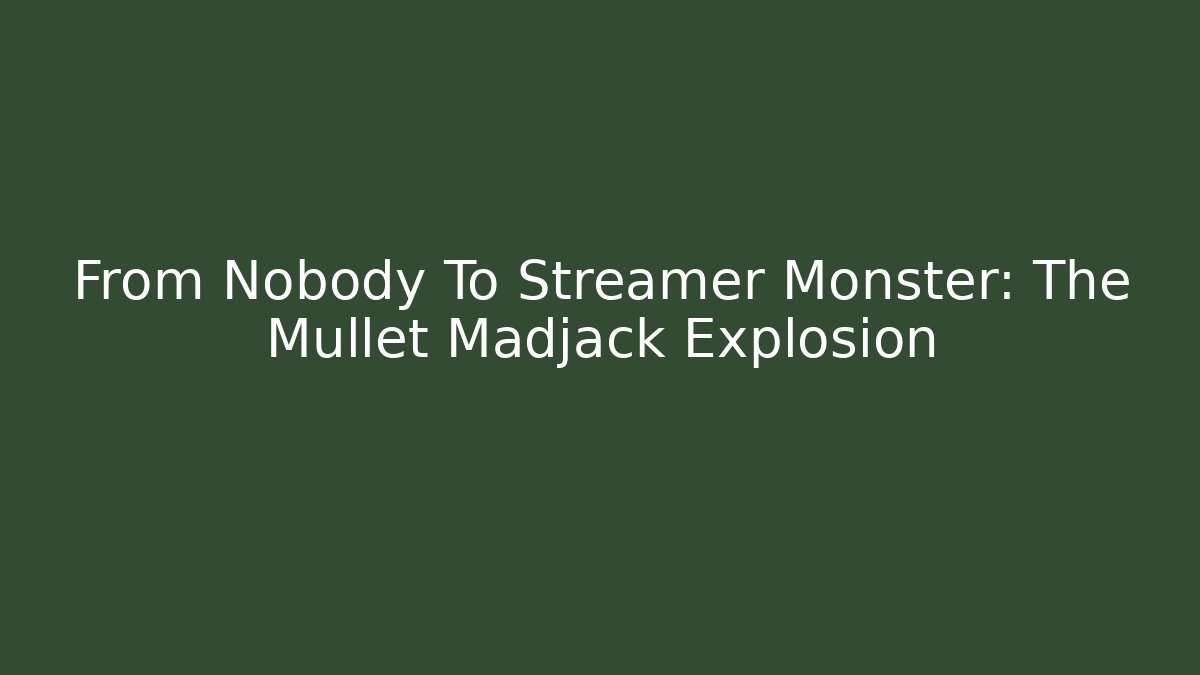 From Nobody To Streamer Monster: The Mullet Madjack Explosion